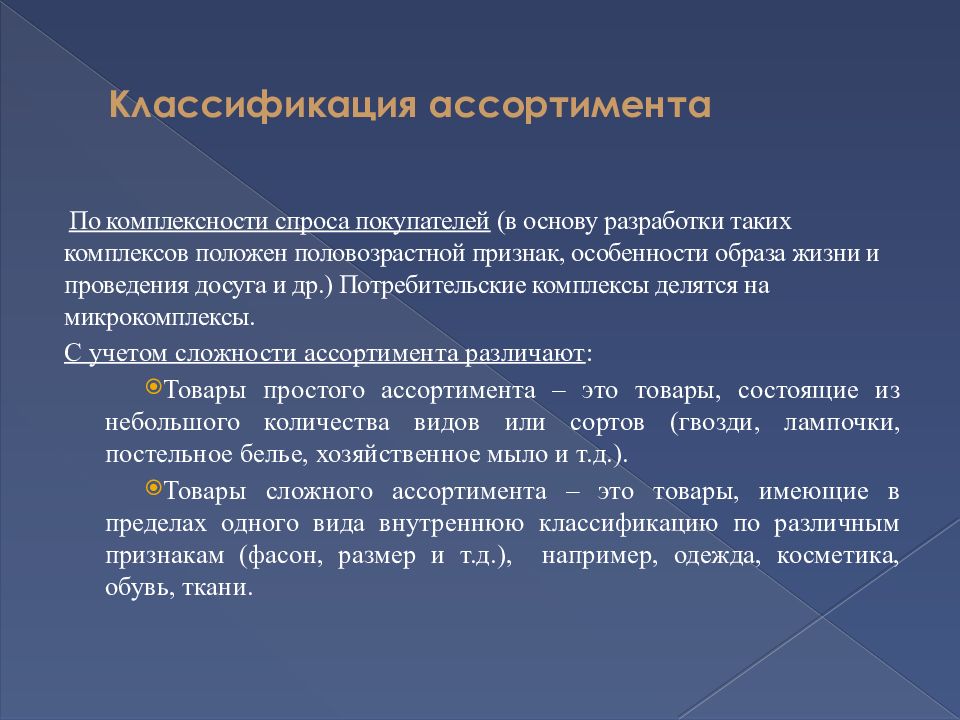 Классификация ассортимента

По комплексности спроса покупателей (в основу разработки таких комплексов положен половозрастной признак, особенности образа жизни и проведения досуга и др.) Потребительские комплексы делятся на микрокомплексы.

С учетом сложности ассортимента различают:

Товары простого ассортимента – это товары, состоящие из небольшого количества видов или сортов (гвозди, лампочки, постельное белье, хозяйственное мыло и т.д.).

Товары сложного ассортимента – это товары, имеющие в пределах одного вида внутреннюю классификацию по различным признакам (фасон, размер и т.д.), например, одежда, косметика, обувь, ткани.